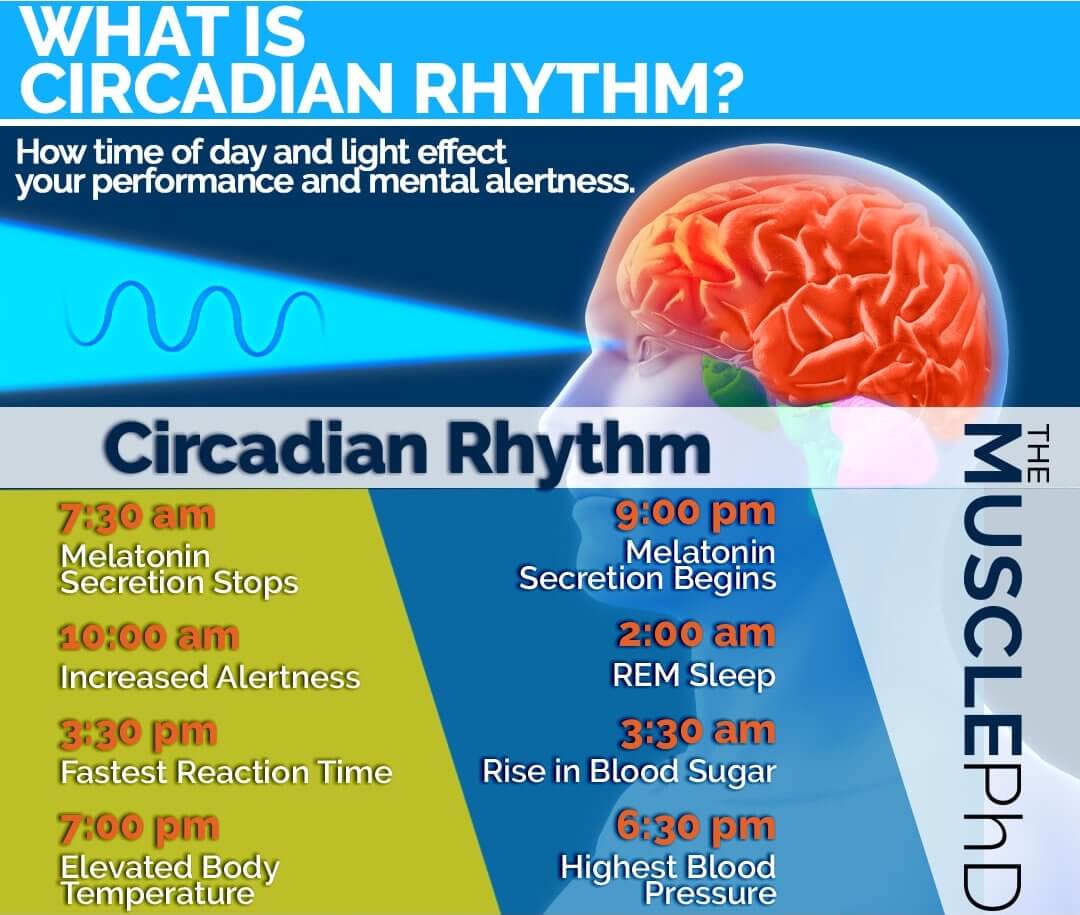 WHAT IS CIRCADIAN RHYTHM?

How time of day and light effect your performance and mental alertness.

Circadian Rhythm

7:30 am
Melatonin Secretion Stops

10:00 am
Increased Alertness

3:30 pm
Fastest Reaction Time

7:00 pm
Elevated Body Temperature

9:00 pm
Melatonin Secretion Begins

2:00 am
REM Sleep

3:30 am
Rise in Blood Sugar

6:30 pm
Highest Blood Pressure

THE MUSCLEPhD